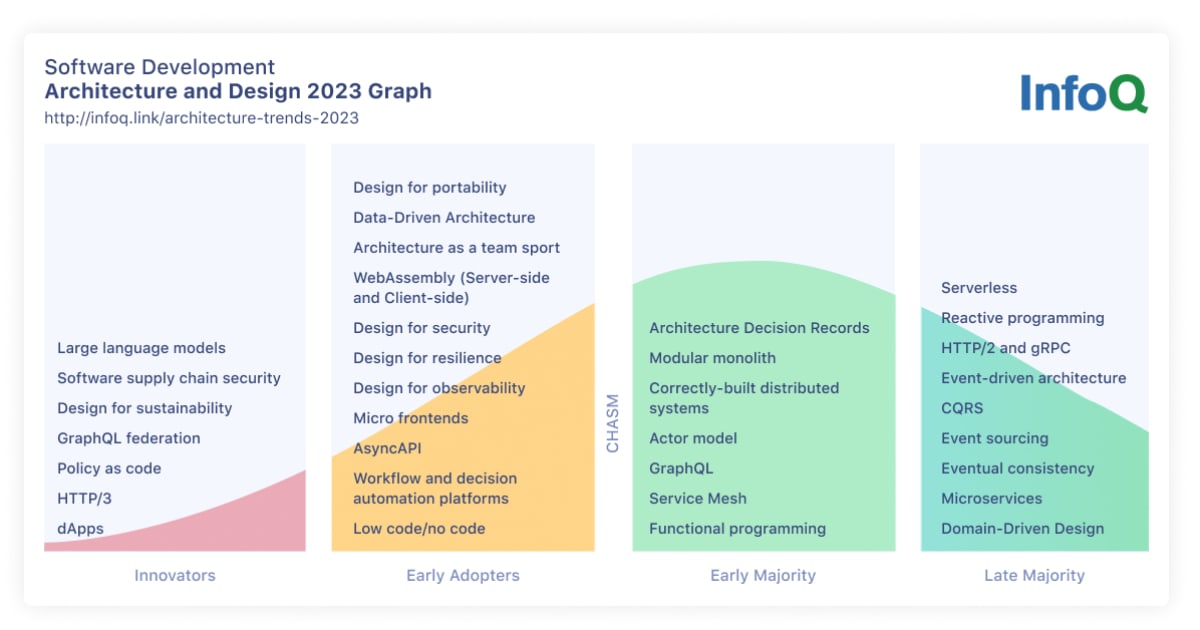 Software Development
Architecture and Design 2023 Graph
http://infoq.link/architecture-trends-2023

InfoQ

Large language models
Software supply chain security
Design for sustainability
GraphQL federation
Policy as code
HTTP/3
dApps

Innovators

Design for portability
Data-Driven Architecture
Architecture as a team sport
WebAssembly (Server-side and Client-side)
Design for security
Design for resilience
Design for observability
Micro frontends
AsyncAPI
Workflow and decision automation platforms
Low code/no code

Early Adopters

CHASM

Architecture Decision Records
Modular monolith
Correctly-built distributed systems
Actor model
GraphQL
Service Mesh
Functional programming

Early Majority

Serverless
Reactive programming
HTTP/2 and gRPC
Event-driven architecture
CQRS
Event sourcing
Eventual consistency
Microservices
Domain-Driven Design

Late Majority